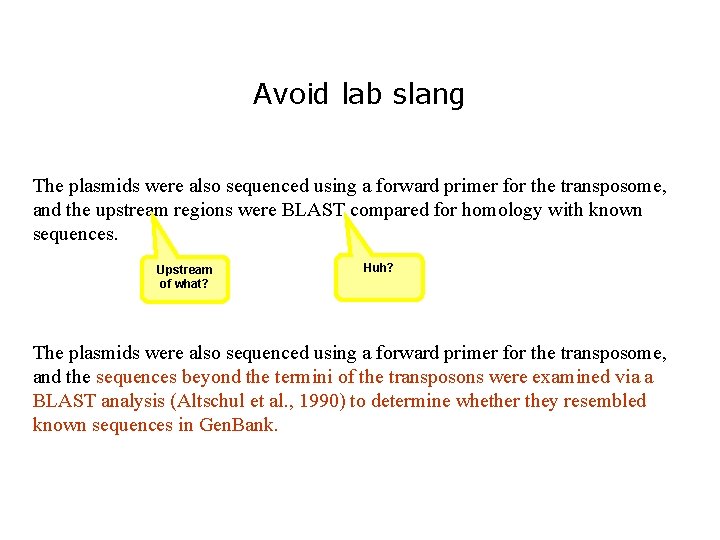 Avoid lab slang

The plasmids were also sequenced using a forward primer for the transposome, and the upstream regions were BLAST compared for homology with known sequences.

Upstream of what?

Huh?

The plasmids were also sequenced using a forward primer for the transposome, and the sequences beyond the termini of the transposons were examined via a BLAST analysis (Altschul et al., 1990) to determine whether they resembled known sequences in GenBank.